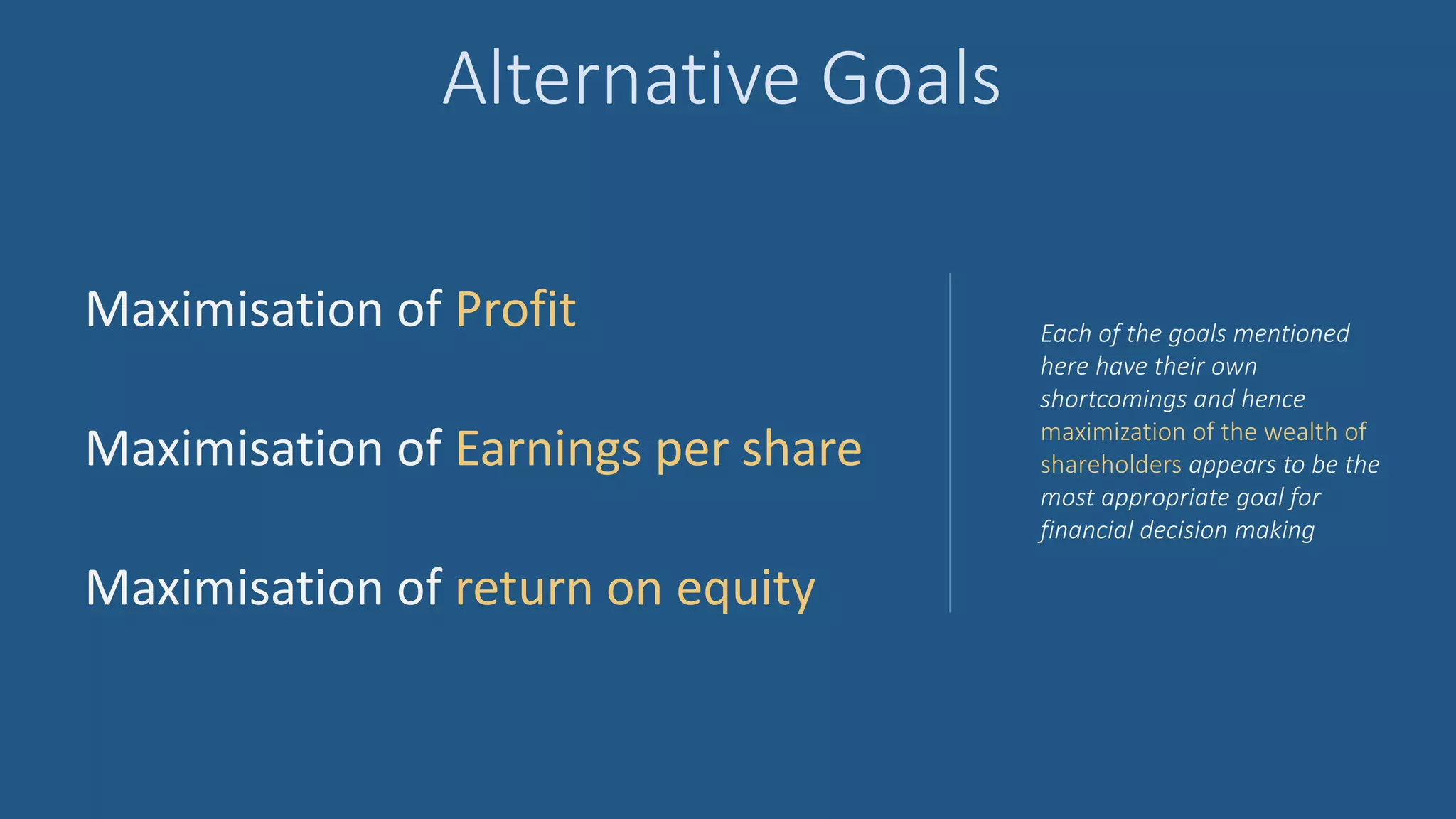 Alternative Goals

Maximisation of Profit

Maximisation of Earnings per share

Maximisation of return on equity

Each of the goals mentioned here have their own shortcomings and hence maximization of the wealth of shareholders appears to be the most appropriate goal for financial decision making